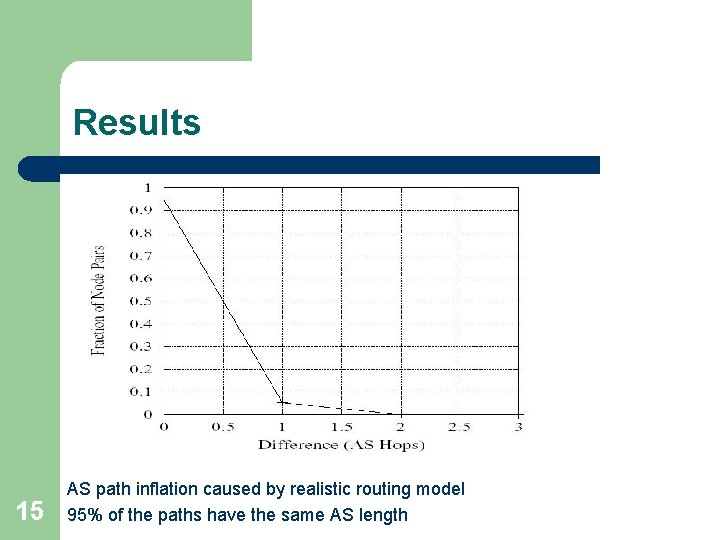 Results

1
0.9
0.8
0.7
0.6
0.5
0.4
0.3
0.2
0.1
0

Fraction of Node Pairs

0 0.5 1 1.5 2 2.5 3

Difference (AS Hops)

AS path inflation caused by realistic routing model

95% of the paths have the same AS length

15